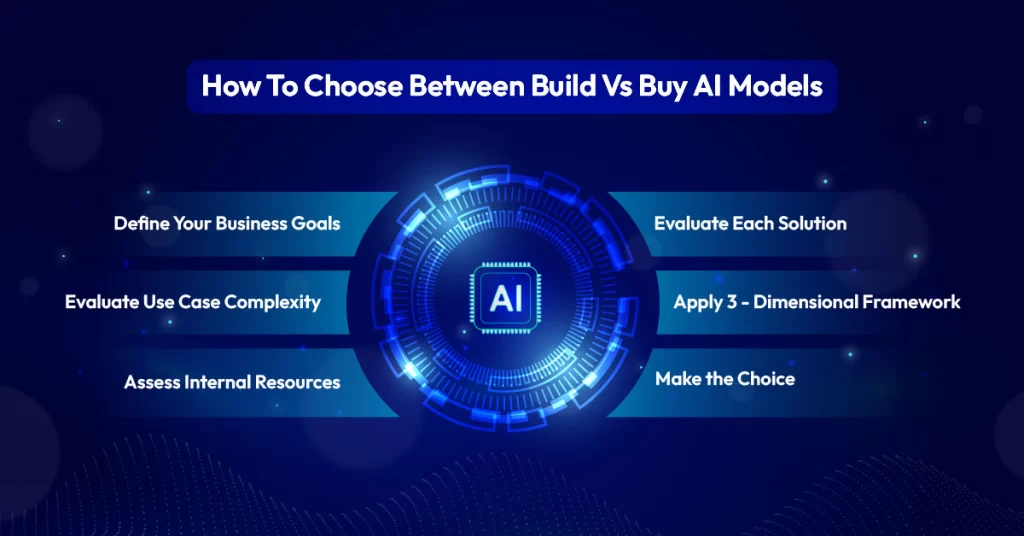 How To Choose Between Build Vs Buy AI Models

Define Your Business Goals

Evaluate Use Case Complexity

Assess Internal Resources

AI

Evaluate Each Solution

Apply 3 - Dimensional Framework

Make the Choice